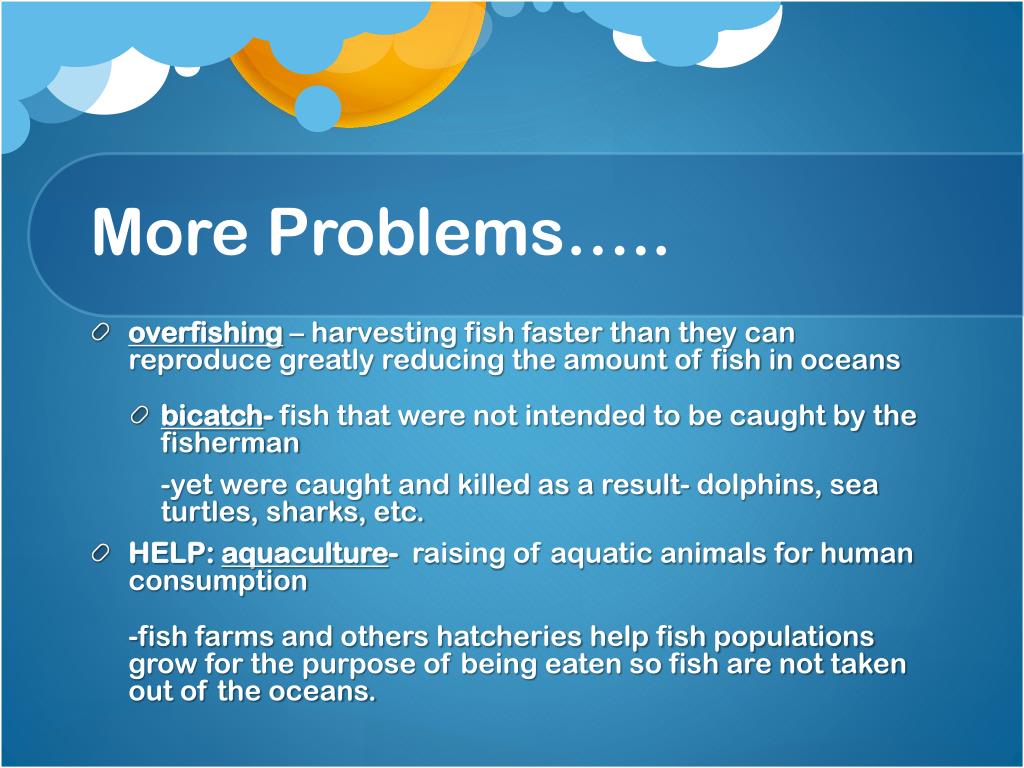 More Problems…..

overfishing – harvesting fish faster than they can reproduce greatly reducing the amount of fish in oceans

bicatch- fish that were not intended to be caught by the fisherman

-yet were caught and killed as a result- dolphins, sea turtles, sharks, etc.

HELP: aquaculture- raising of aquatic animals for human consumption

-fish farms and others hatcheries help fish populations grow for the purpose of being eaten so fish are not taken out of the oceans.